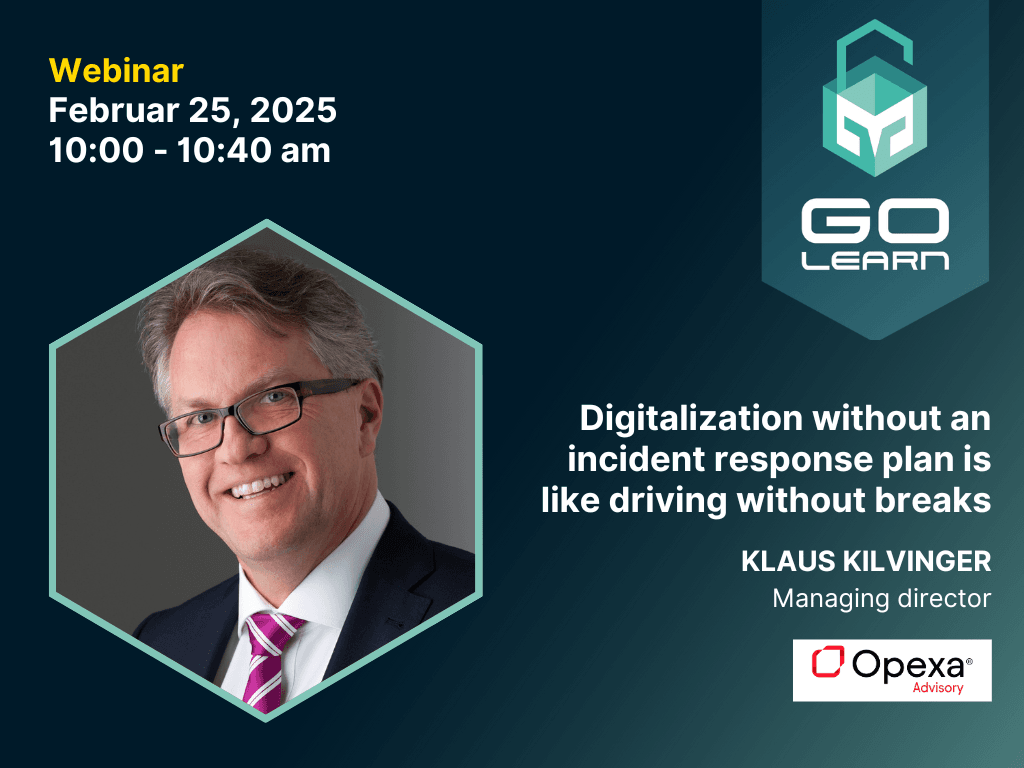 Webinar
Februar 25, 2025
10:00 - 10:40 am

GO
LEARN

Digitalization without an incident response plan is like driving without breaks

KLAUS KILVINGER
Managing director

Opexa®
Advisory